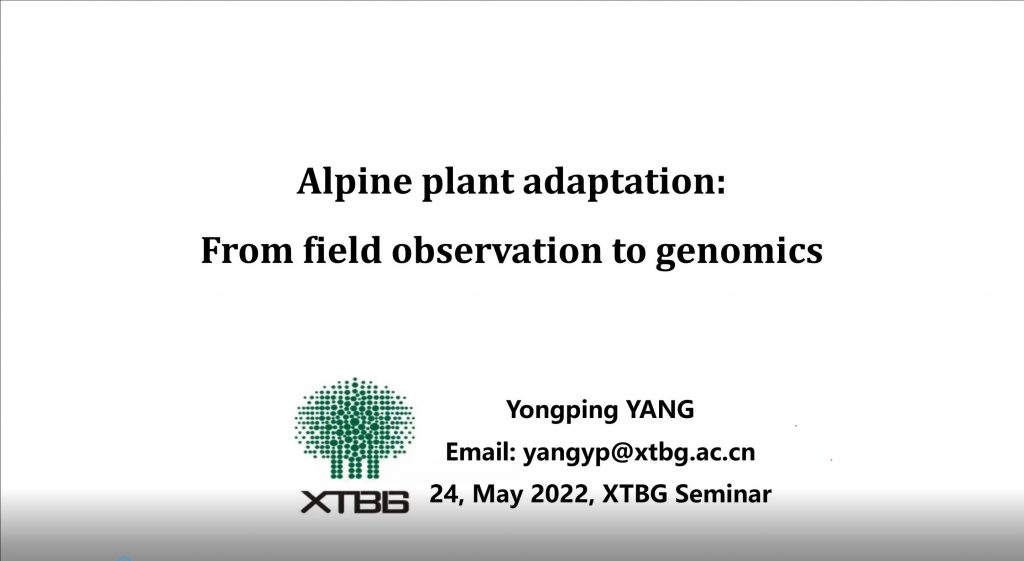 Alpine plant adaptation:
From field observation to genomics

XTBG

Yongping YANG
Email: yangyp@xtbg.ac.cn
24, May 2022, XTBG Seminar